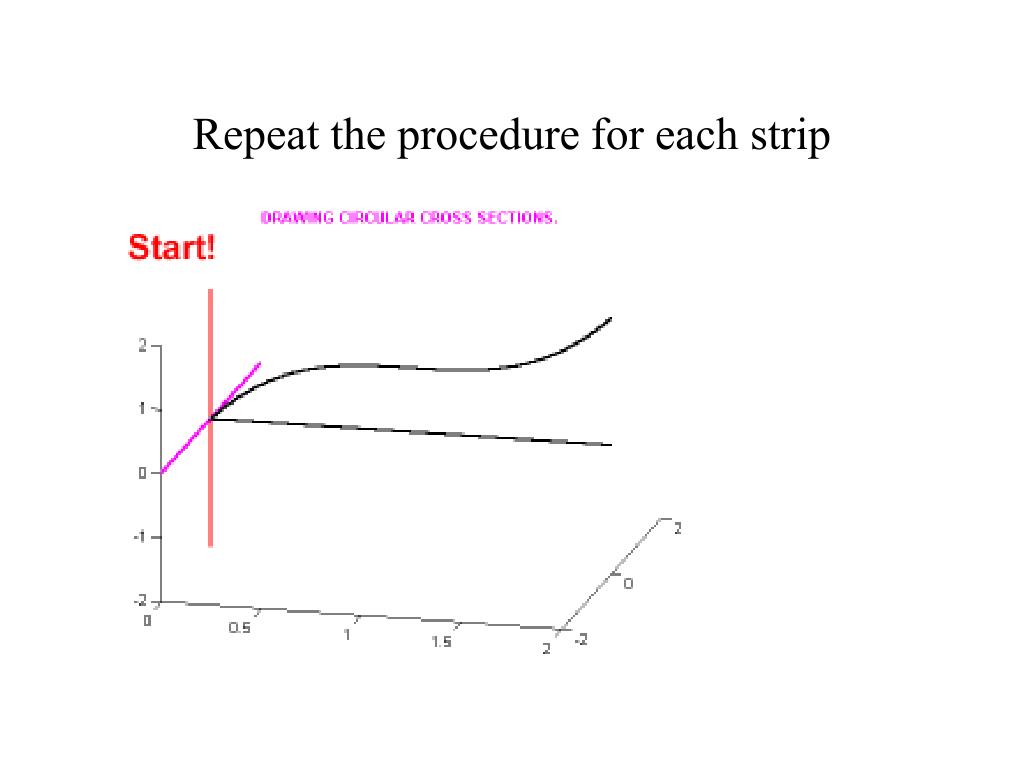 Repeat the procedure for each strip

DRAWING CIRCULAR CROSS SECTIONS.

Start!

2
1
0
-1
-2
0
0.5
1
1.5
2
-2
0
2